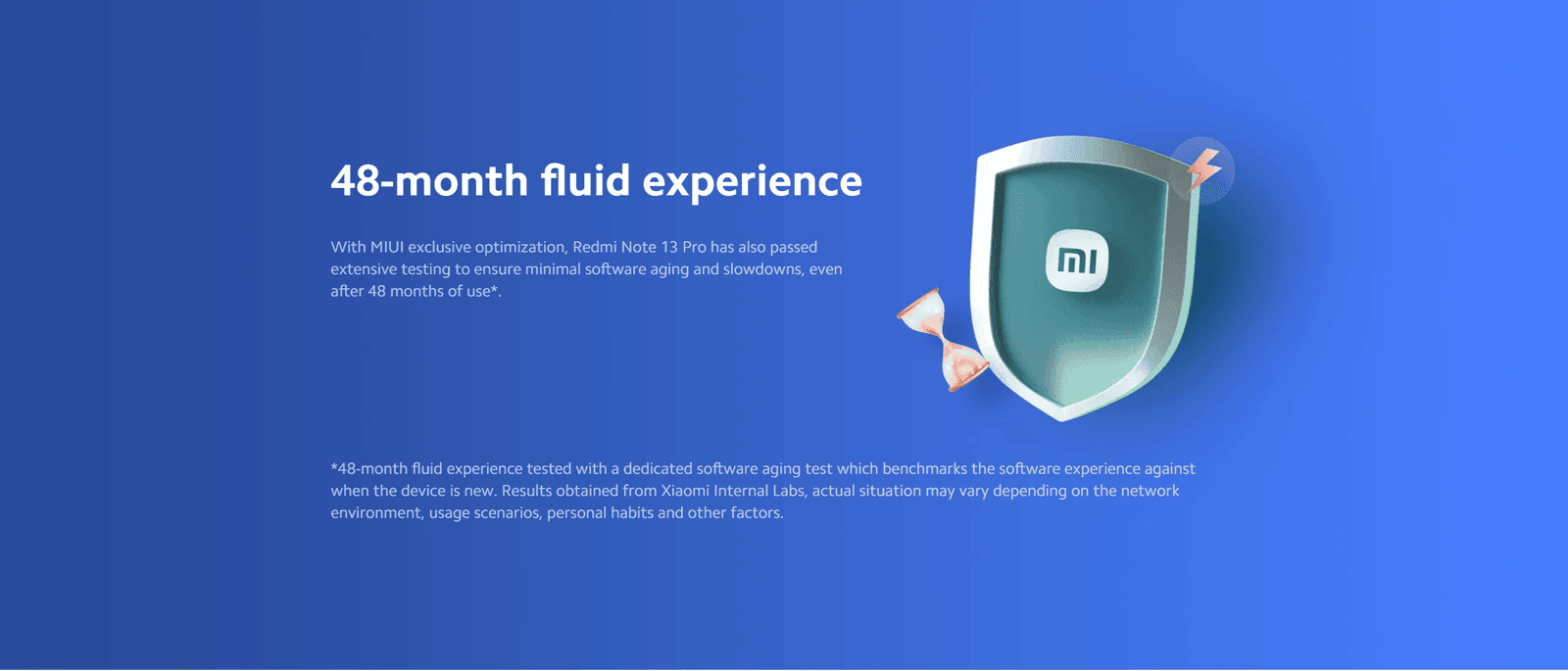 48-month fluid experience

With MIUI exclusive optimization, Redmi Note 13 Pro has also passed extensive testing to ensure minimal software aging and slowdowns, even after 48 months of use*.

mi

*48-month fluid experience tested with a dedicated software aging test which benchmarks the software experience against when the device is new. Results obtained from Xiaomi Internal Labs, actual situation may vary depending on the network environment, usage scenarios, personal habits and other factors.